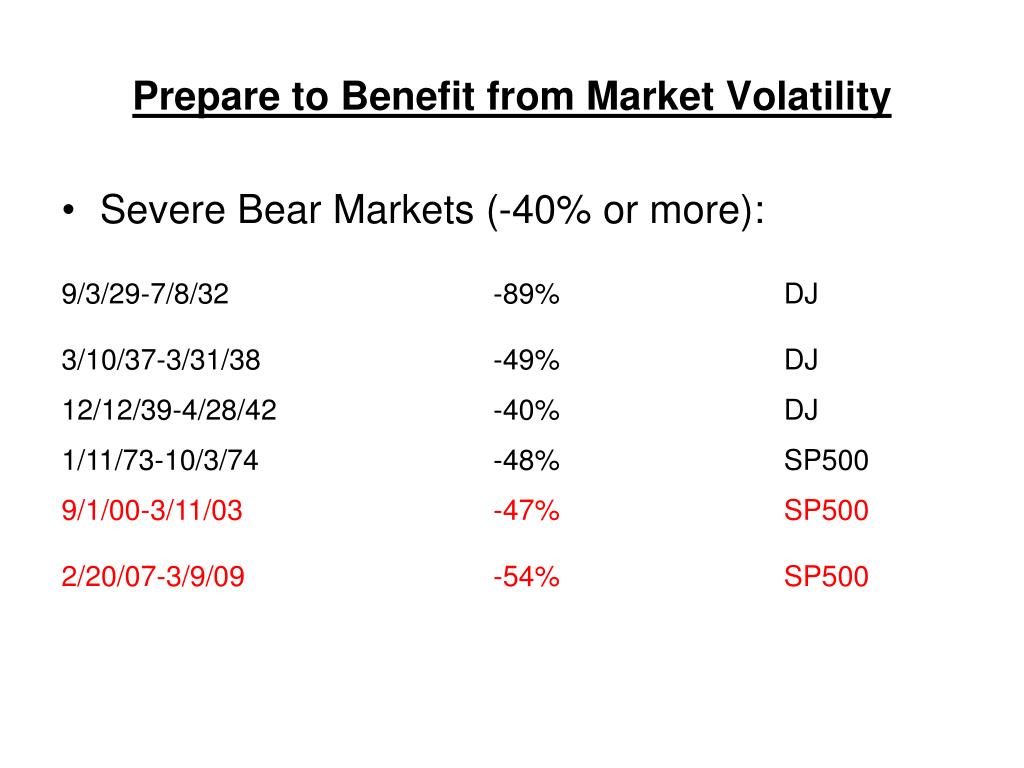 Prepare to Benefit from Market Volatility

• Severe Bear Markets (-40% or more):

| | | |
|---|---|---|
| 9/3/29-7/8/32 | -89% | DJ |
| 3/10/37-3/31/38 | -49% | DJ |
| 12/12/39-4/28/42 | -40% | DJ |
| 1/11/73-10/3/74 | -48% | SP500 |
| 9/1/00-3/11/03 | -47% | SP500 |
| 2/20/07-3/9/09 | -54% | SP500 |